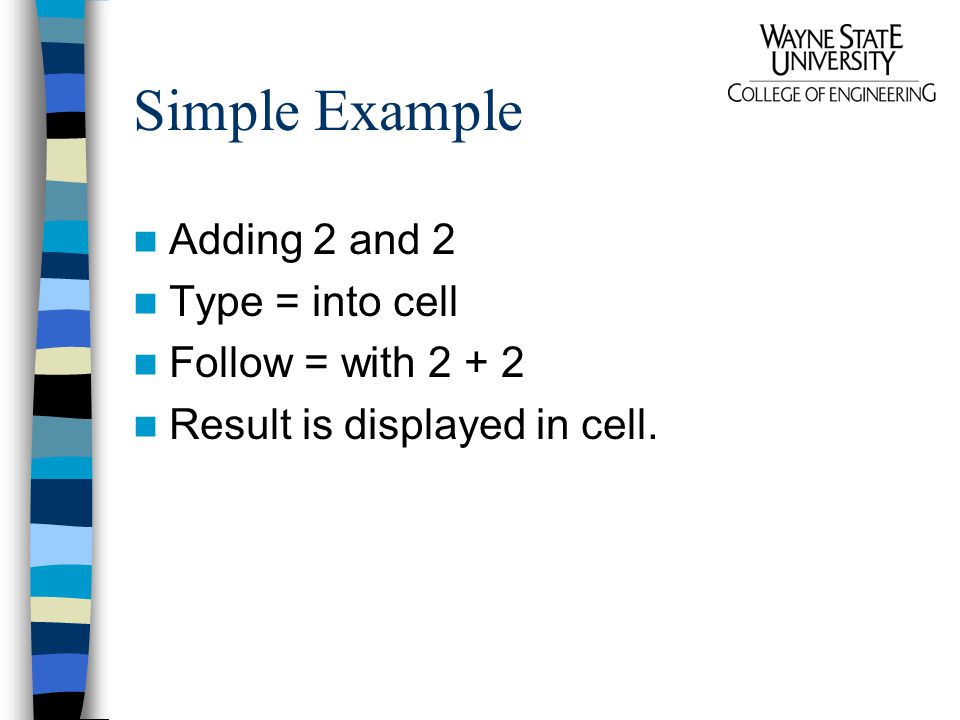 WAYNE STATE UNIVERSITY
COLLEGE OF ENGINEERING

Simple Example

Adding 2 and 2
Type = into cell
Follow = with 2 + 2
Result is displayed in cell.